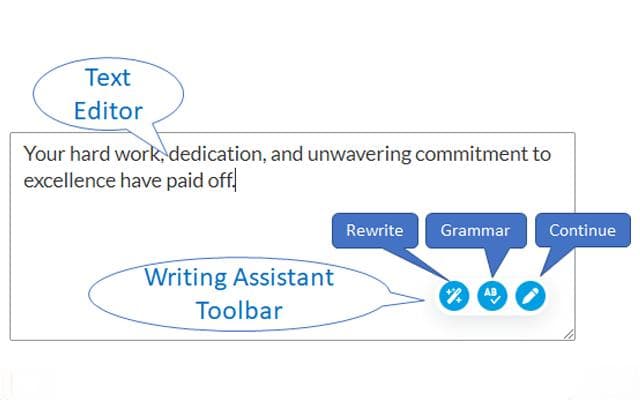 Text Editor

Your hard work, dedication, and unwavering commitment to excellence have paid off.

Rewrite

Grammar

Continue

Writing Assistant Toolbar

AB